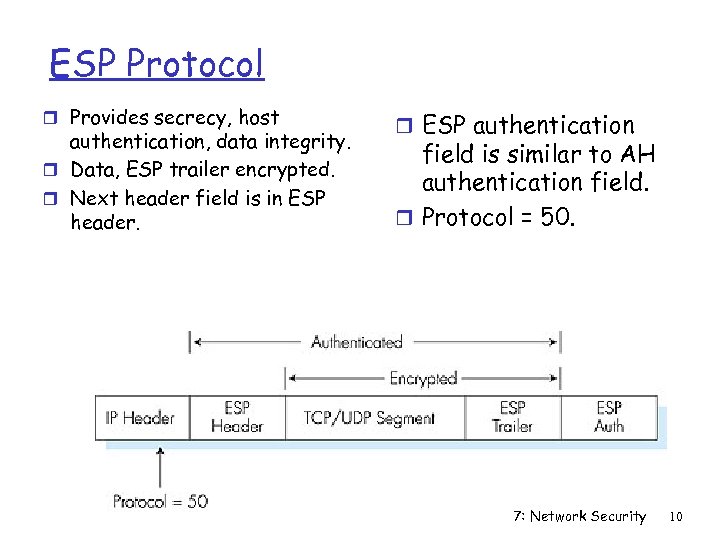 ESP Protocol

Provides secrecy, host authentication, data integrity.

Data, ESP trailer encrypted.

Next header field is in ESP header.

ESP authentication field is similar to AH authentication field.

Protocol = 50.

Authenticated

Encrypted

| IP Header | ESP Header | TCP/UDP Segment | ESP Trailer | ESP Auth |
|---|---|---|---|---|

Protocol = 50

7: Network Security 10